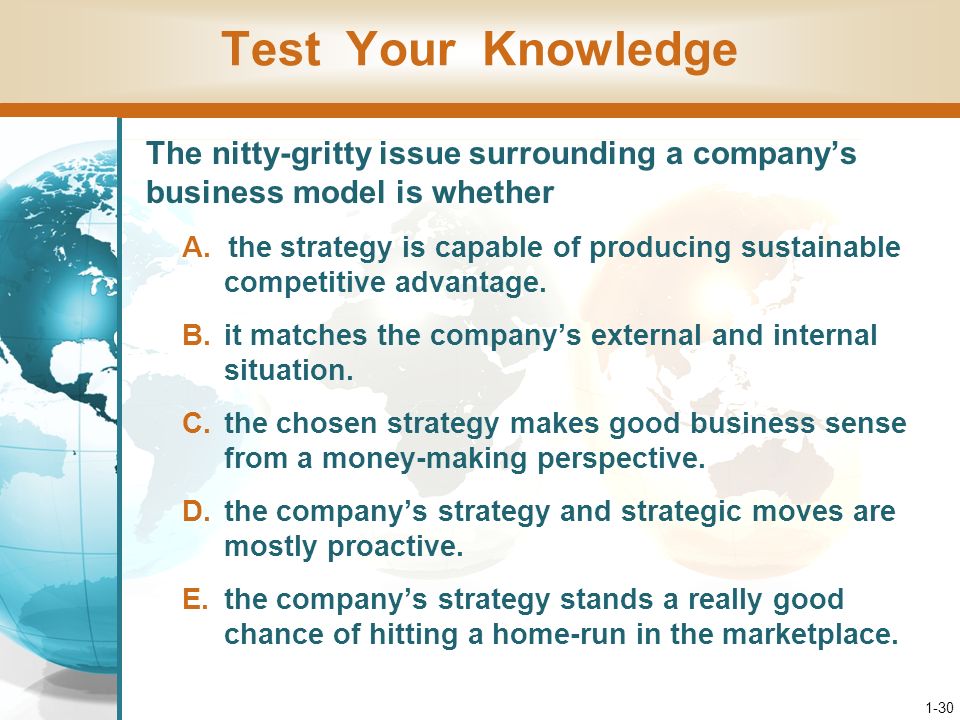 Test Your Knowledge

The nitty-gritty issue surrounding a company’s business model is whether

A. the strategy is capable of producing sustainable competitive advantage.

B. it matches the company’s external and internal situation.

C. the chosen strategy makes good business sense from a money-making perspective.

D. the company’s strategy and strategic moves are mostly proactive.

E. the company’s strategy stands a really good chance of hitting a home-run in the marketplace.

1-30